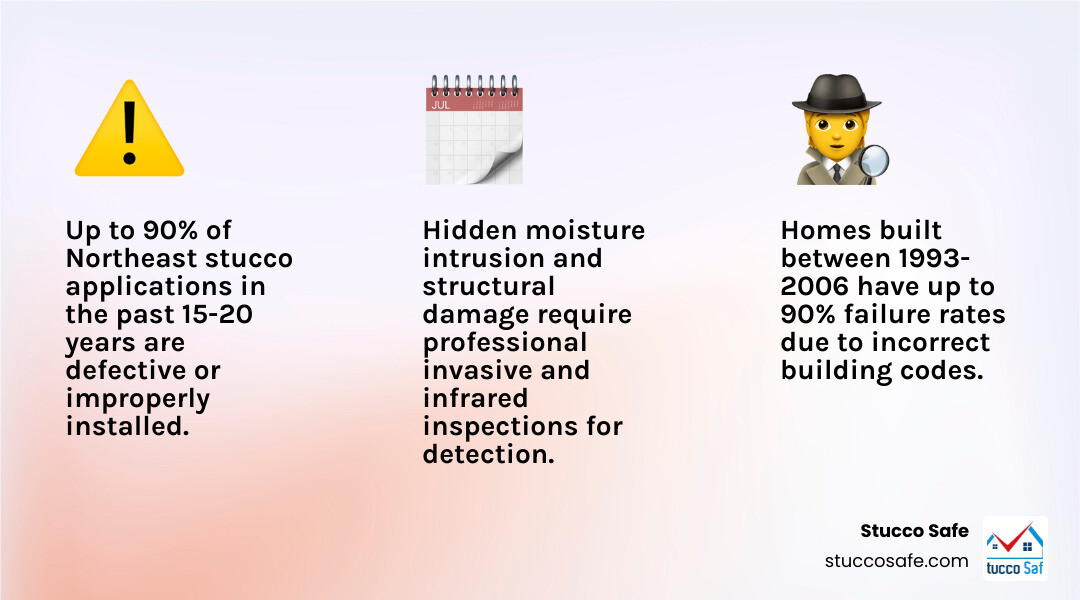 JUL

Up to 90% of Northeast stucco applications in the past 15-20 years are defective or improperly installed.

Hidden moisture intrusion and structural damage require professional invasive and infrared inspections for detection.

Homes built between 1993-2006 have up to 90% failure rates due to incorrect building codes.

Stucco Safe
stuccosafe.com

tucco Saf